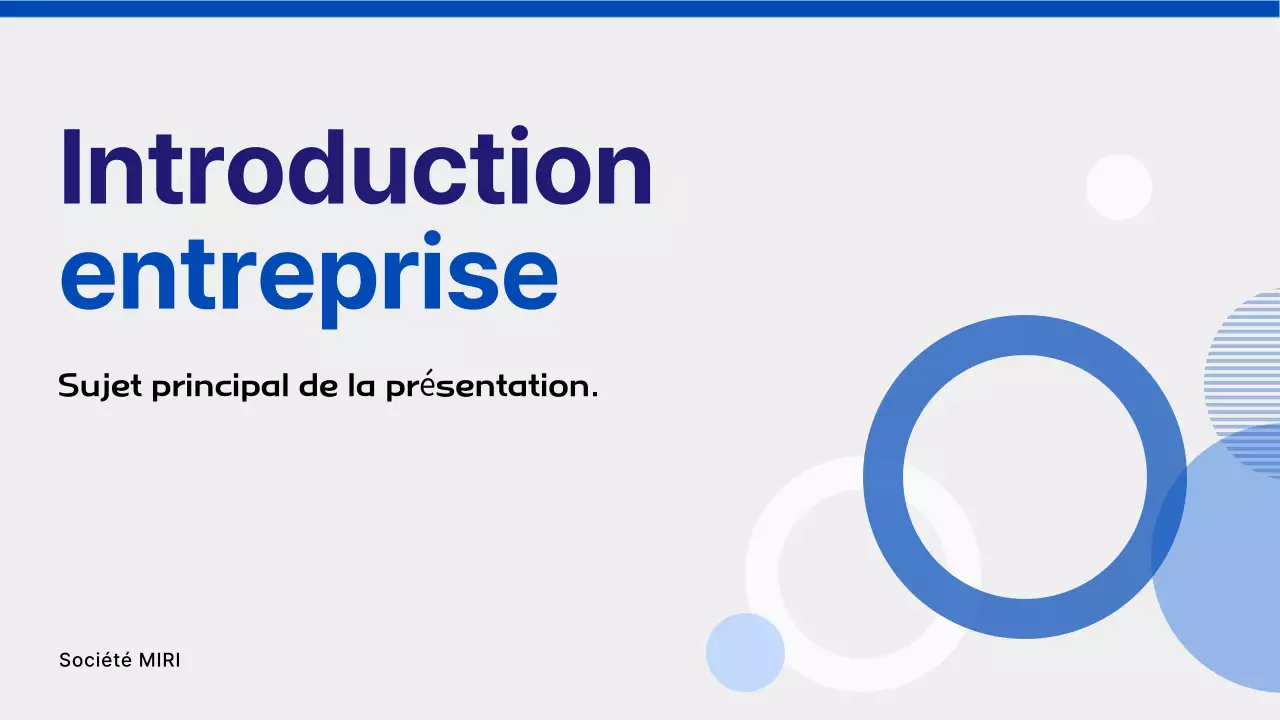 Introduction entreprise

Sujet principal de la présentation.

Société MIRI